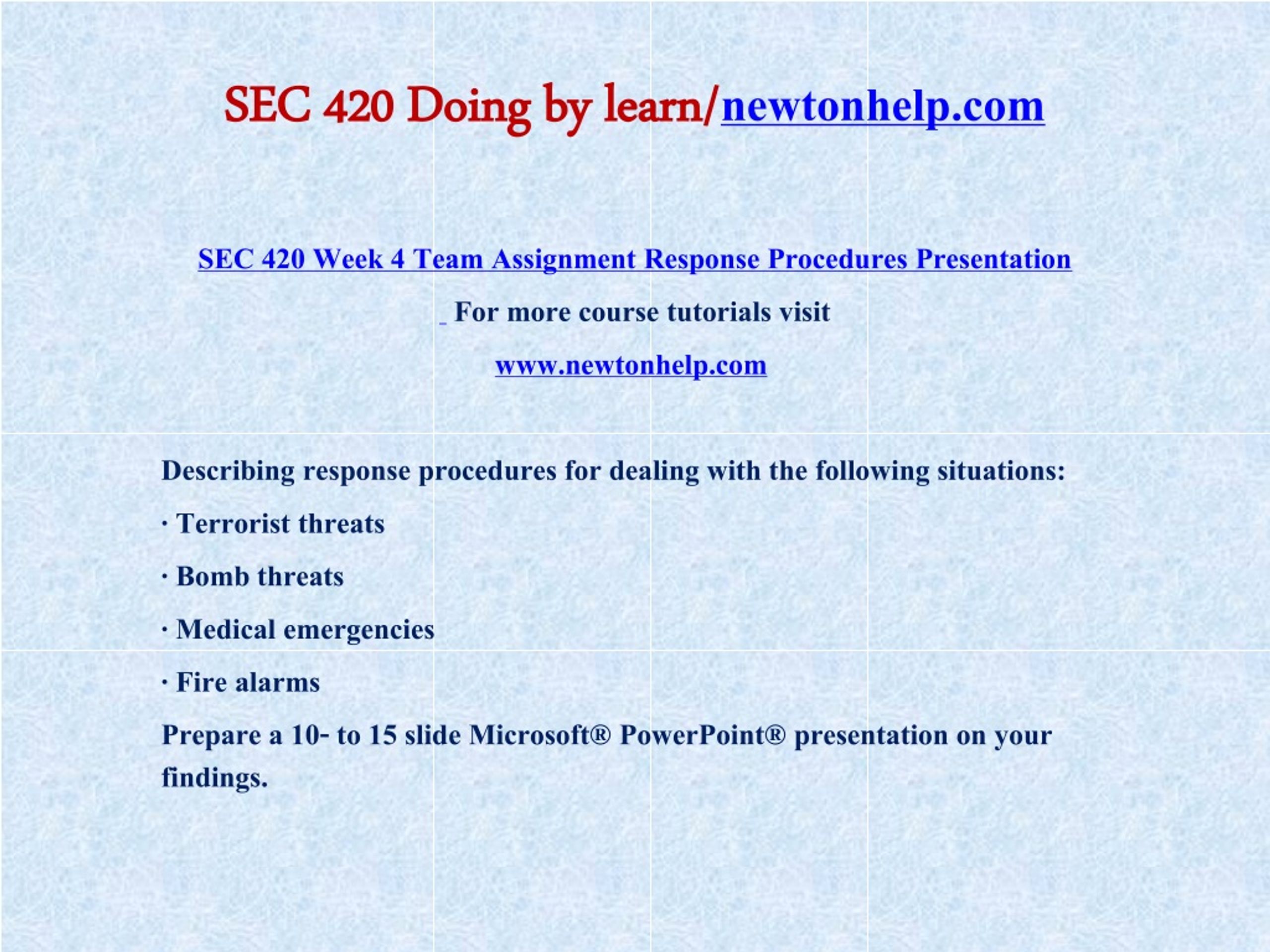 SEC 420 Doing by learn/newtonhelp.com

SEC 420 Week 4 Team Assignment Response Procedures Presentation

For more course tutorials visit

www.newtonhelp.com

Describing response procedures for dealing with the following situations:

· Terrorist threats

· Bomb threats

· Medical emergencies

· Fire alarms

Prepare a 10- to 15 slide Microsoft® PowerPoint® presentation on your findings.